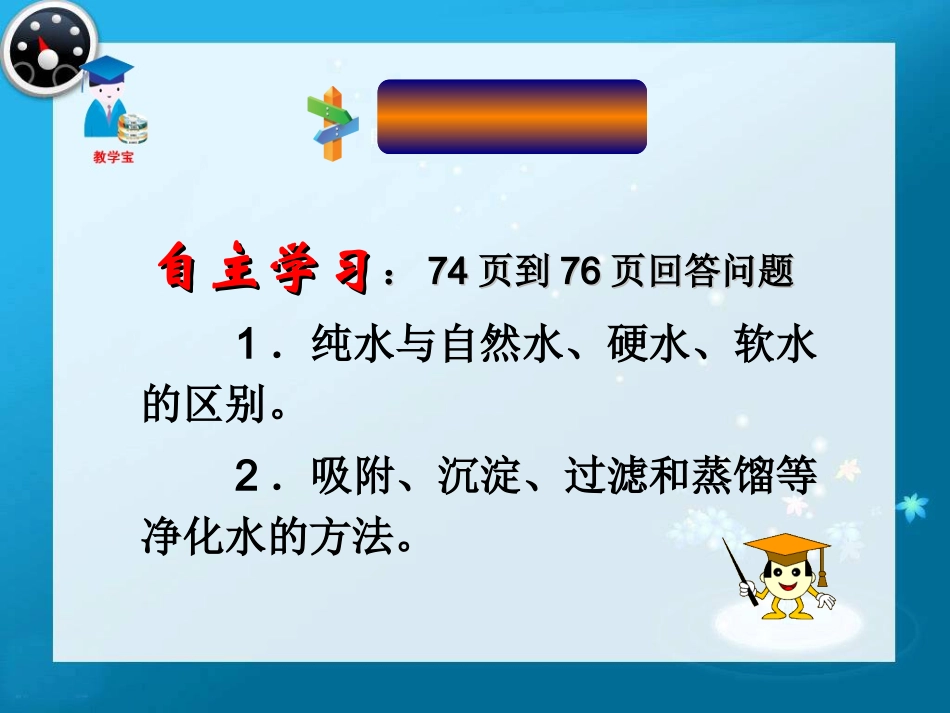 教学宝

自主学习：74 页到 76 页回答问题

1．纯水与自然水、硬水、软水的区别。

2．吸附、沉淀、过滤和蒸馏等净化水的方法。